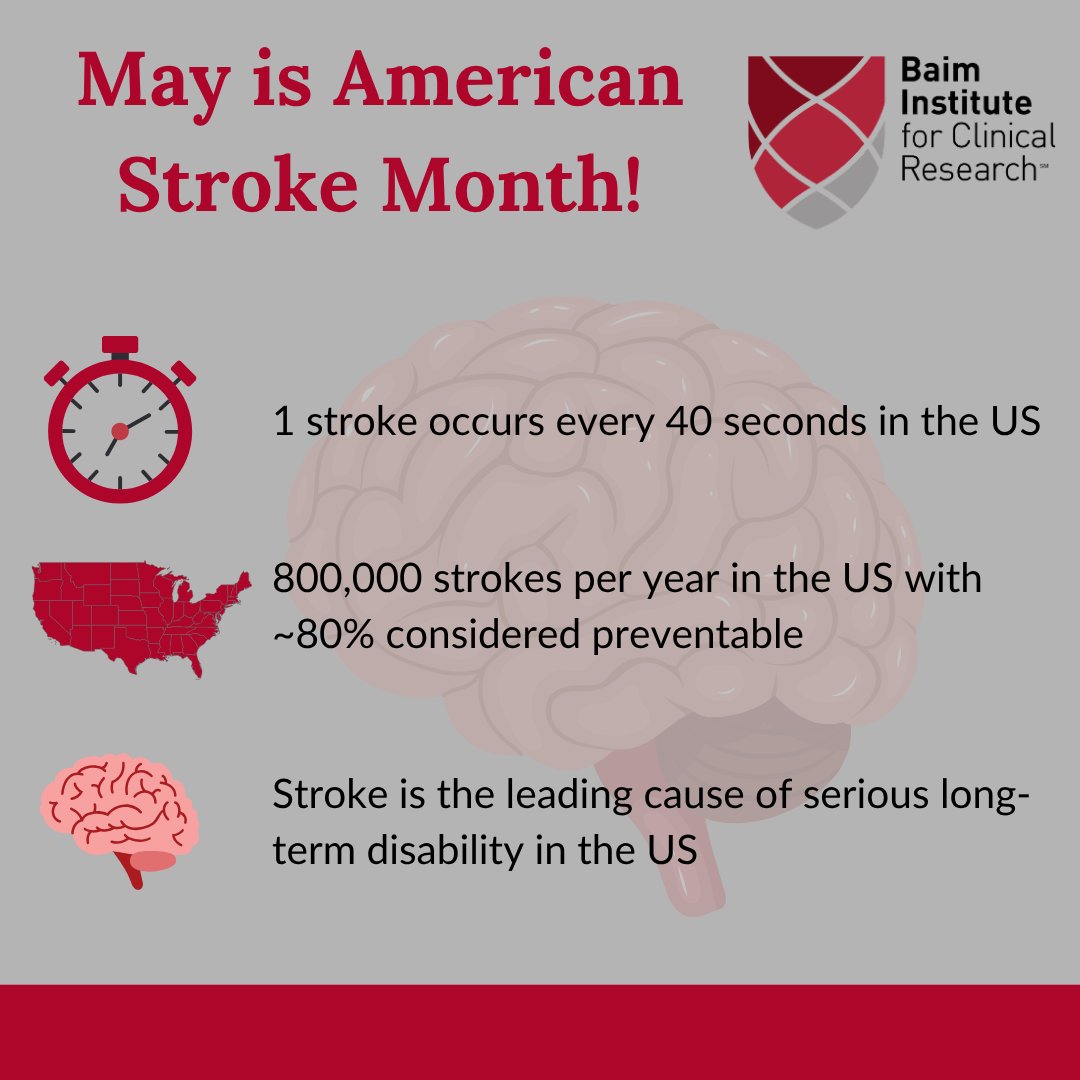 May is American Stroke Month!

Baim Institute for Clinical Research℠

1 stroke occurs every 40 seconds in the US

800,000 strokes per year in the US with ~80% considered preventable

Stroke is the leading cause of serious long-term disability in the US